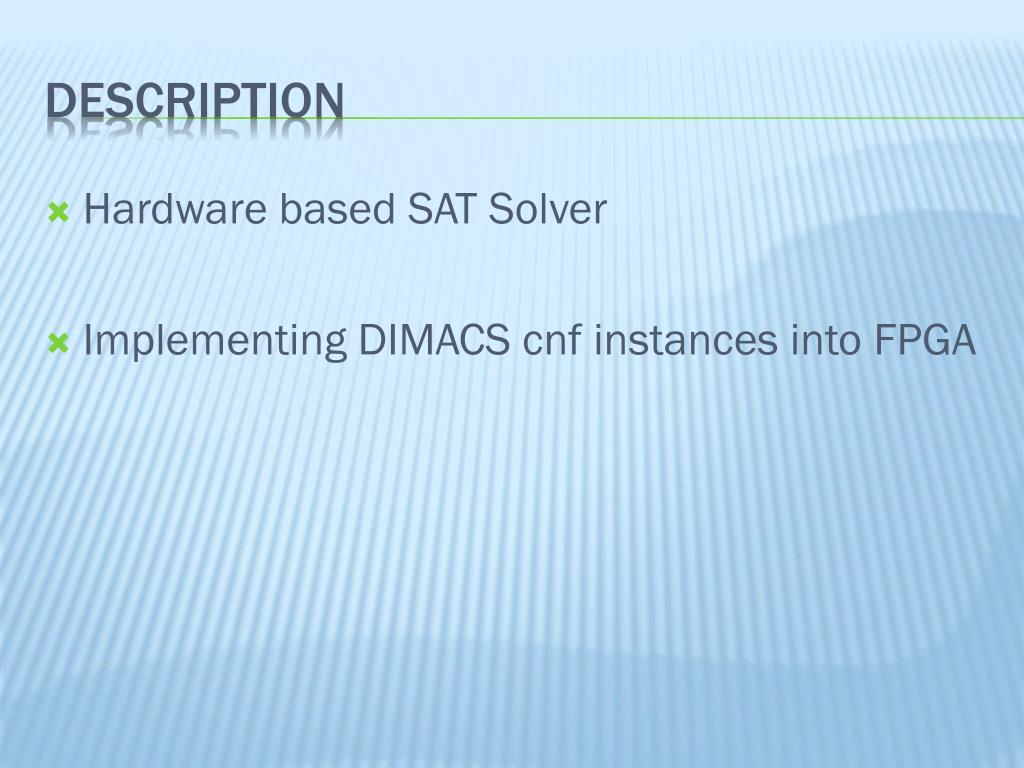 DESCRIPTION

Hardware based SAT Solver

Implementing DIMACS cnf instances into FPGA